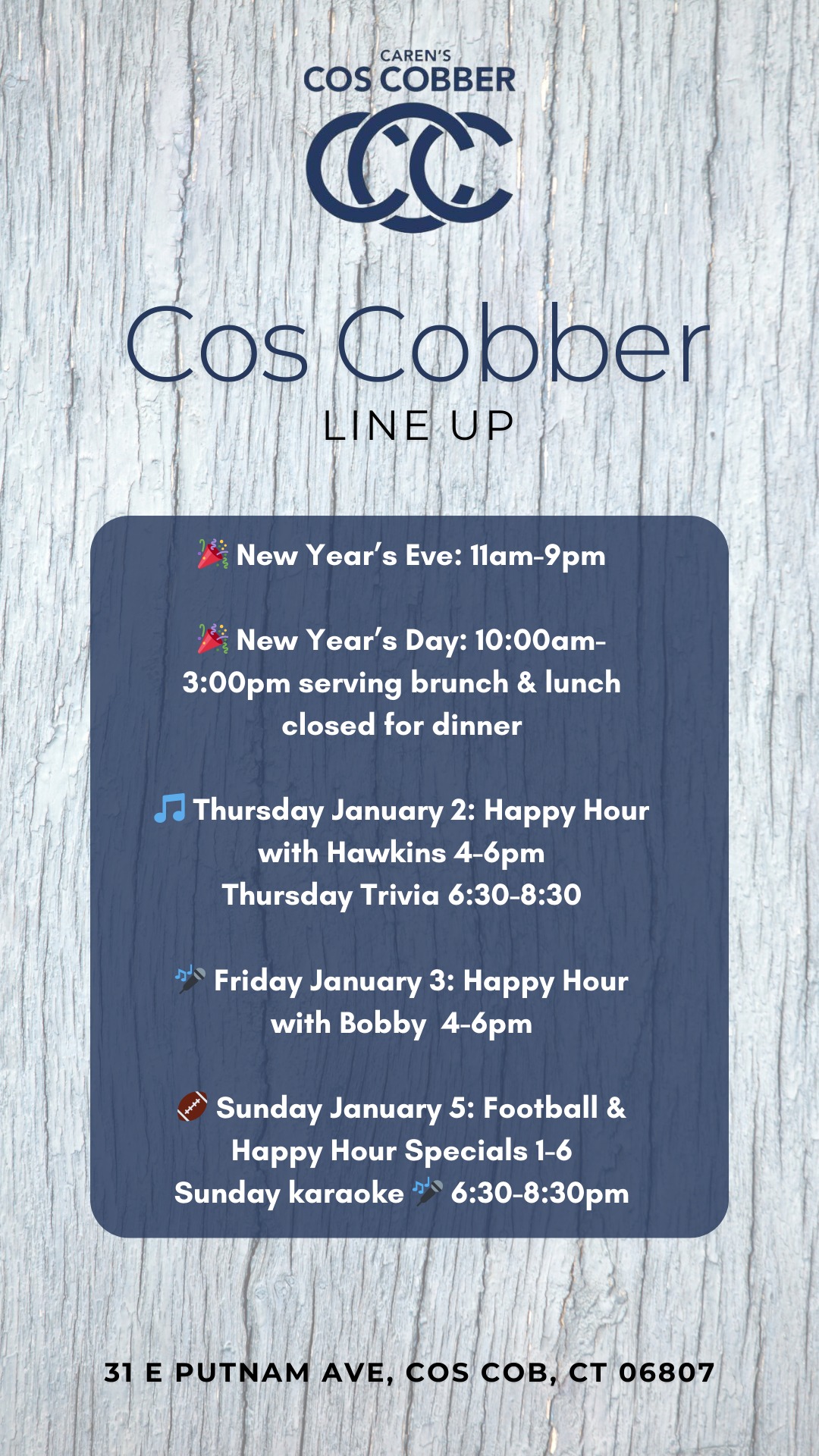 CAREN'S
COS COBBER
CCC

Cos Cobber
LINE UP

🎉 New Year's Eve: 11am-9pm

🎉 New Year's Day: 10:00am-3:00pm serving brunch & lunch closed for dinner

🎵 Thursday January 2: Happy Hour with Hawkins 4-6pm
Thursday Trivia 6:30-8:30

🎤 Friday January 3: Happy Hour with Bobby 4-6pm

🏈 Sunday January 5: Football & Happy Hour Specials 1-6
Sunday karaoke 🎤 6:30-8:30pm

31 E PUTNAM AVE, COS COB, CT 06807